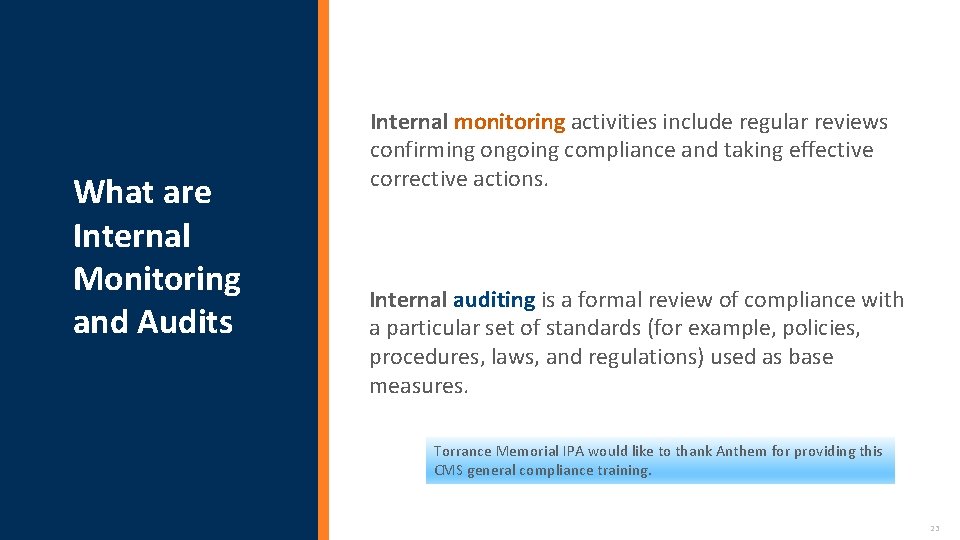 What are Internal Monitoring and Audits

Internal monitoring activities include regular reviews confirming ongoing compliance and taking effective corrective actions.

Internal auditing is a formal review of compliance with a particular set of standards (for example, policies, procedures, laws, and regulations) used as base measures.

Torrance Memorial IPA would like to thank Anthem for providing this CMS general compliance training.

23